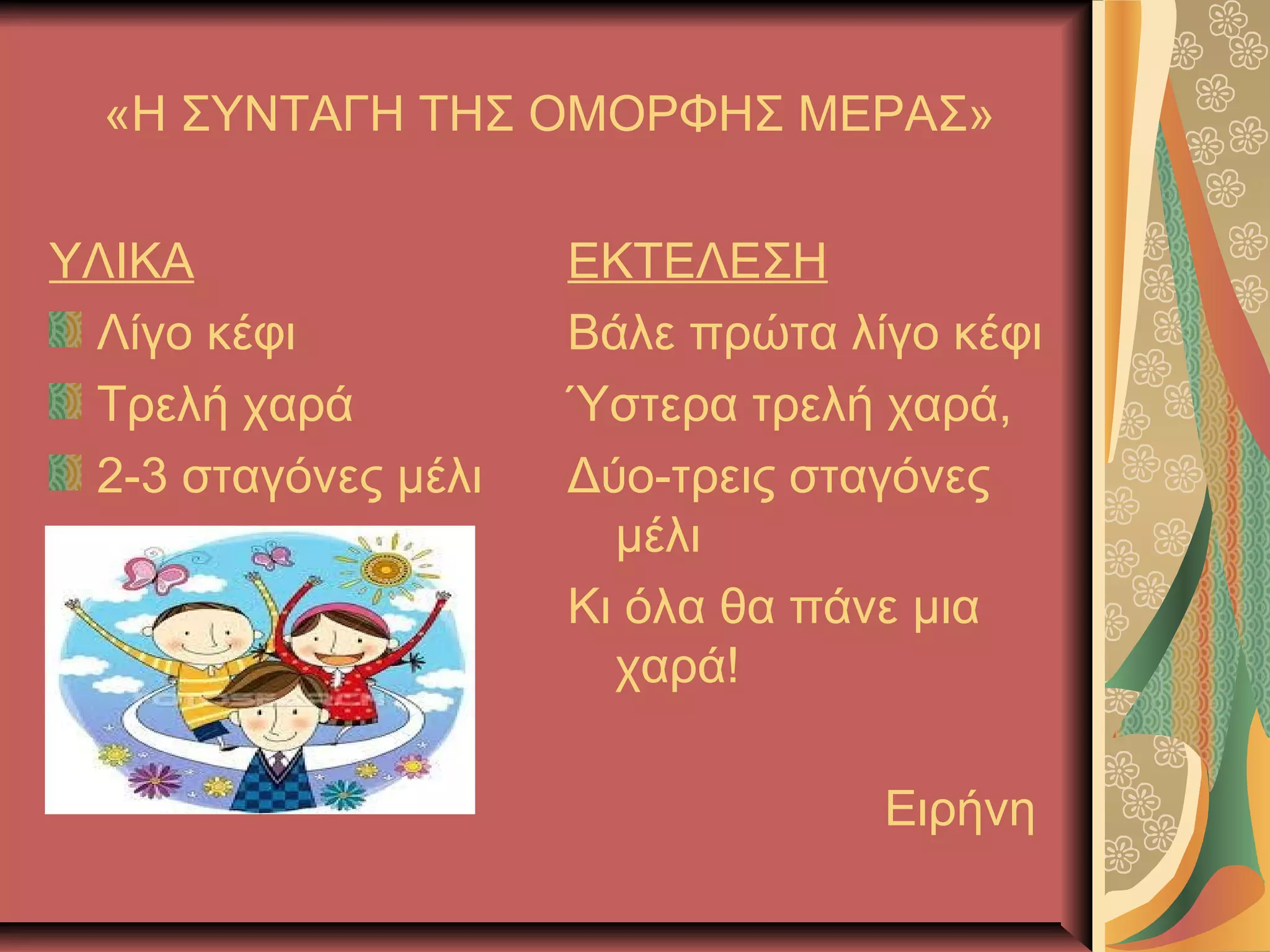 «Η ΣΥΝΤΑΓΗ ΤΗΣ ΟΜΟΡΦΗΣ ΜΕΡΑΣ»

ΥΛΙΚΑ

Λίγο κέφι

Τρελή χαρά

2-3 σταγόνες μέλι

ΕΚΤΕΛΕΣΗ

Βάλε πρώτα λίγο κέφι

Ύστερα τρελή χαρά,

Δύο-τρεις σταγόνες μέλι

Κι όλα θα πάνε μια χαρά!

Ειρήνη